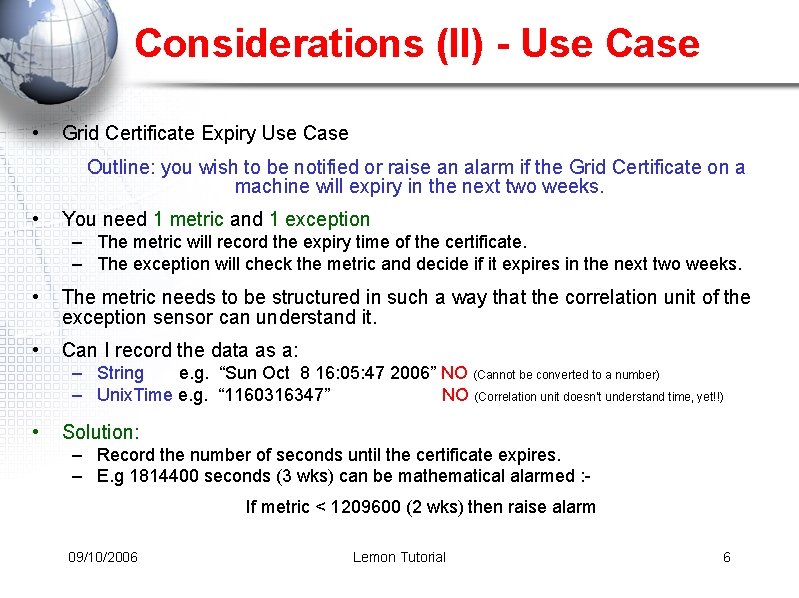 Considerations (II) - Use Case

• Grid Certificate Expiry Use Case

Outline: you wish to be notified or raise an alarm if the Grid Certificate on a machine will expiry in the next two weeks.

• You need 1 metric and 1 exception
– The metric will record the expiry time of the certificate.
– The exception will check the metric and decide if it expires in the next two weeks.

• The metric needs to be structured in such a way that the correlation unit of the exception sensor can understand it.

• Can I record the data as a:
– String e.g. “Sun Oct 8 16:05:47 2006” NO (Cannot be converted to a number)
– UnixTime e.g. “1160316347” NO (Correlation unit doesn't understand time, yet!!)

• Solution:
– Record the number of seconds until the certificate expires.
– E.g 1814400 seconds (3 wks) can be mathematical alarmed :-

If metric < 1209600 (2 wks) then raise alarm

09/10/2006 Lemon Tutorial 6